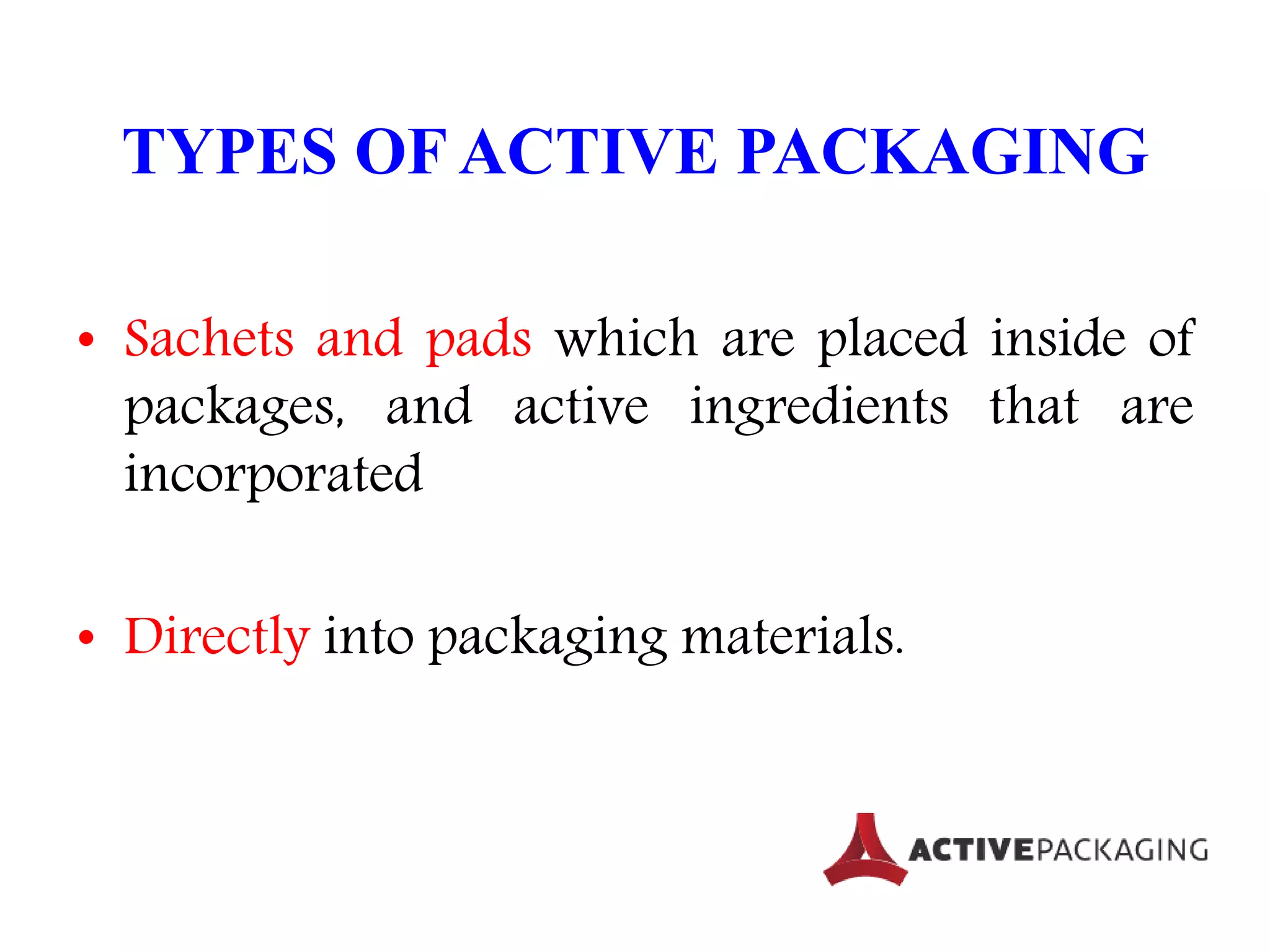 TYPES OF ACTIVE PACKAGING

• Sachets and pads which are placed inside of packages, and active ingredients that are incorporated

• Directly into packaging materials.

ACTIVEPACKAGING